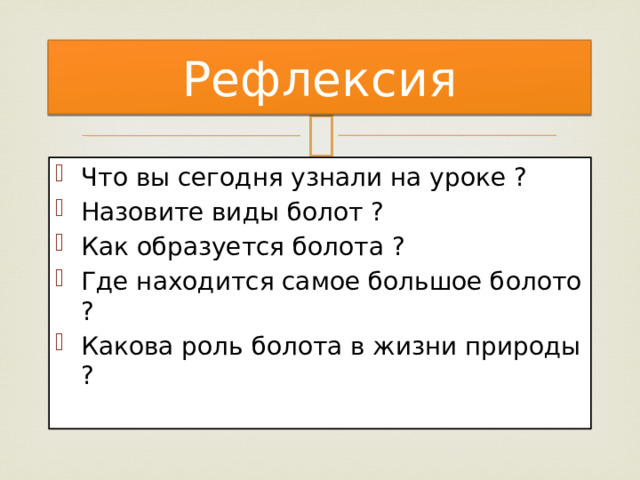 Рефлексия

Что вы сегодня узнали на уроке ?
Назовите виды болот ?
Как образуется болота ?
Где находится самое большое болото ?
Какова роль болота в жизни природы ?